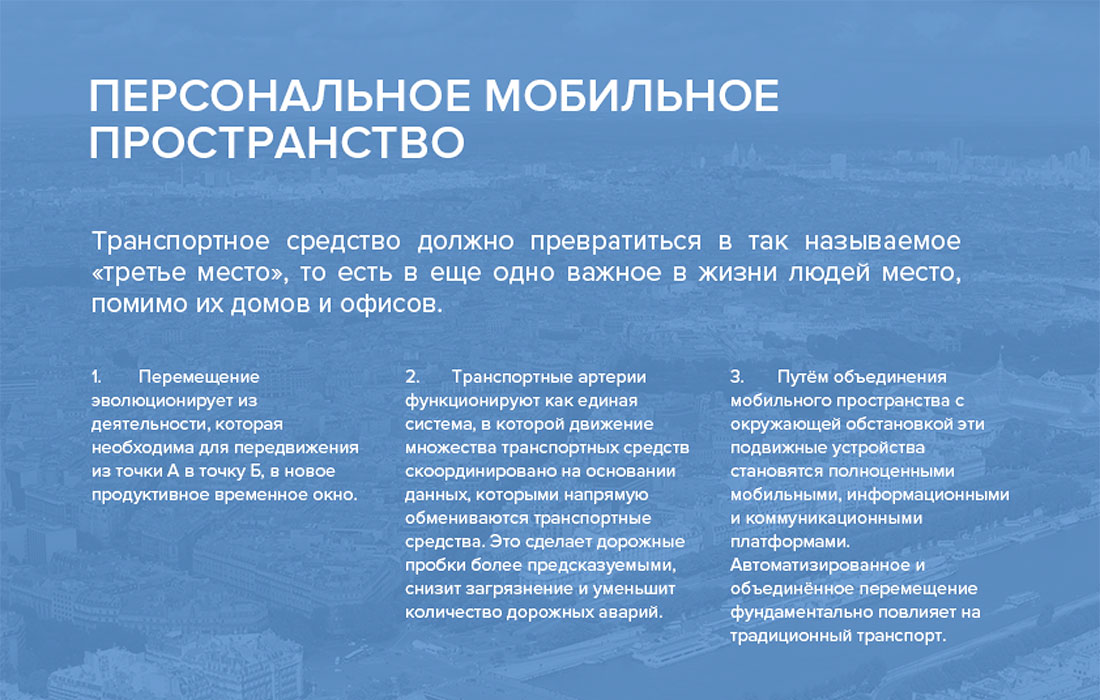 ПЕРСОНАЛЬНОЕ МОБИЛЬНОЕ ПРОСТРАНСТВО

Транспортное средство должно превратиться в так называемое «третье место», то есть в еще одно важное в жизни людей место, помимо их домов и офисов.

1. Перемещение эволюционирует из деятельности, которая необходима для передвижения из точки А в точку Б, в новое продуктивное временное окно.

2. Транспортные артерии функционируют как единая система, в которой движение множества транспортных средств скоординировано на основании данных, которыми напрямую обмениваются транспортные средства. Это сделает дорожные пробки более предсказуемыми, снизит загрязнение и уменьшит количество дорожных аварий.

3. Путём объединения мобильного пространства с окружающей обстановкой эти подвижные устройства становятся полноценными мобильными, информационными и коммуникационными платформами. Автоматизированное и объединённое перемещение фундаментально повлияет на традиционный транспорт.